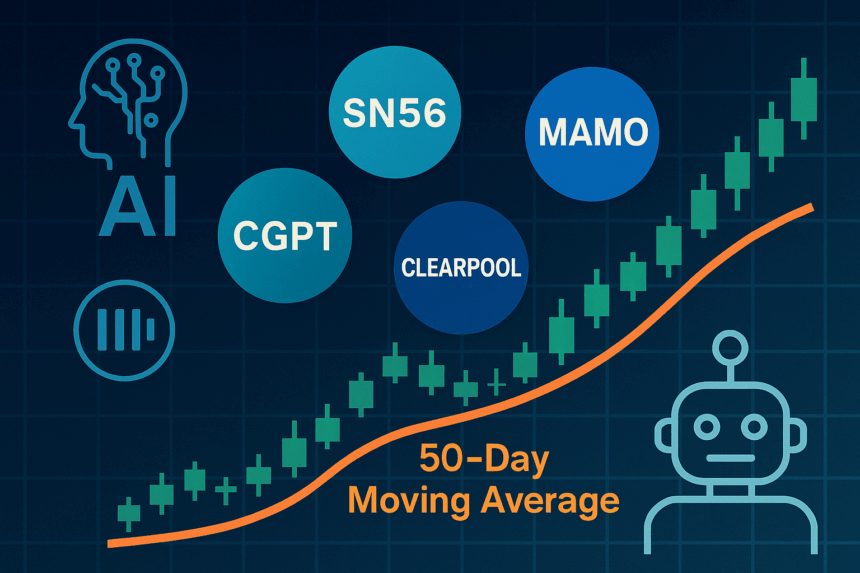 AI

SN56

MAMO

CGPT

CLEARPOOL

50-Day
Moving Average